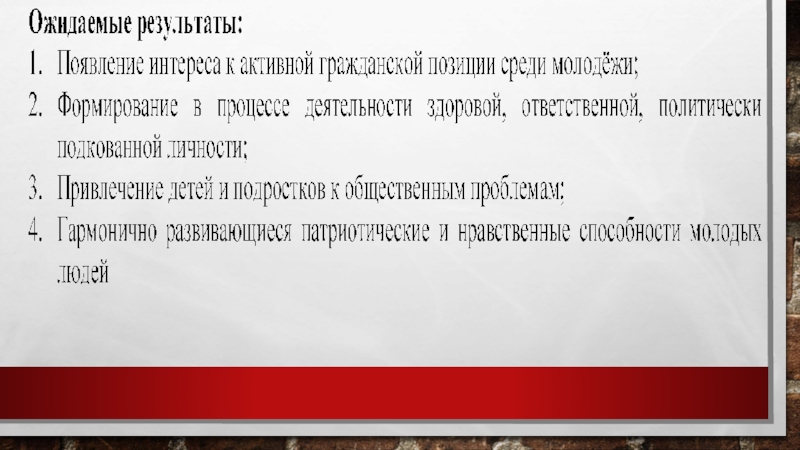 Ожидаемые результаты:

1. Появление интереса к активной гражданской позиции среди молодёжи;
2. Формирование в процессе деятельности здоровой, ответственной, политически подкованной личности;
3. Привлечение детей и подростков к общественным проблемам;
4. Гармонично развивающиеся патриотические и нравственные способности молодых людей